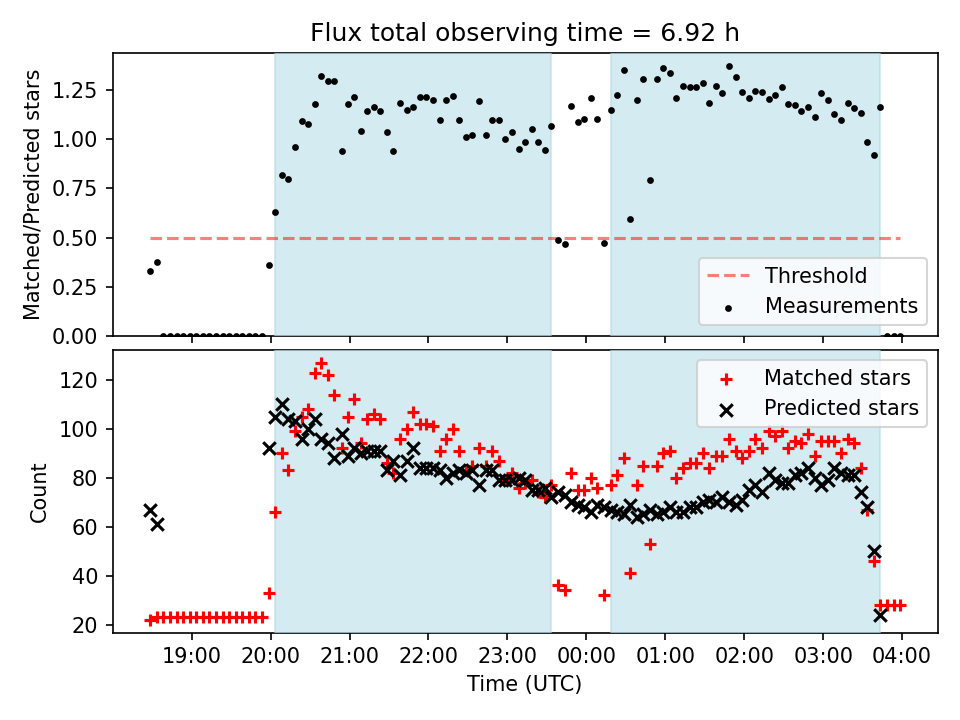 Flux total observing time = 6.92 h

Matched/Predicted stars

1.25
1.00
0.75
0.50
0.25
0.00

Threshold
Measurements

Count

120
100
80
60
40
20

Matched stars
Predicted stars

19:00
20:00
21:00
22:00
23:00
00:00
01:00
02:00
03:00
04:00

Time (UTC)